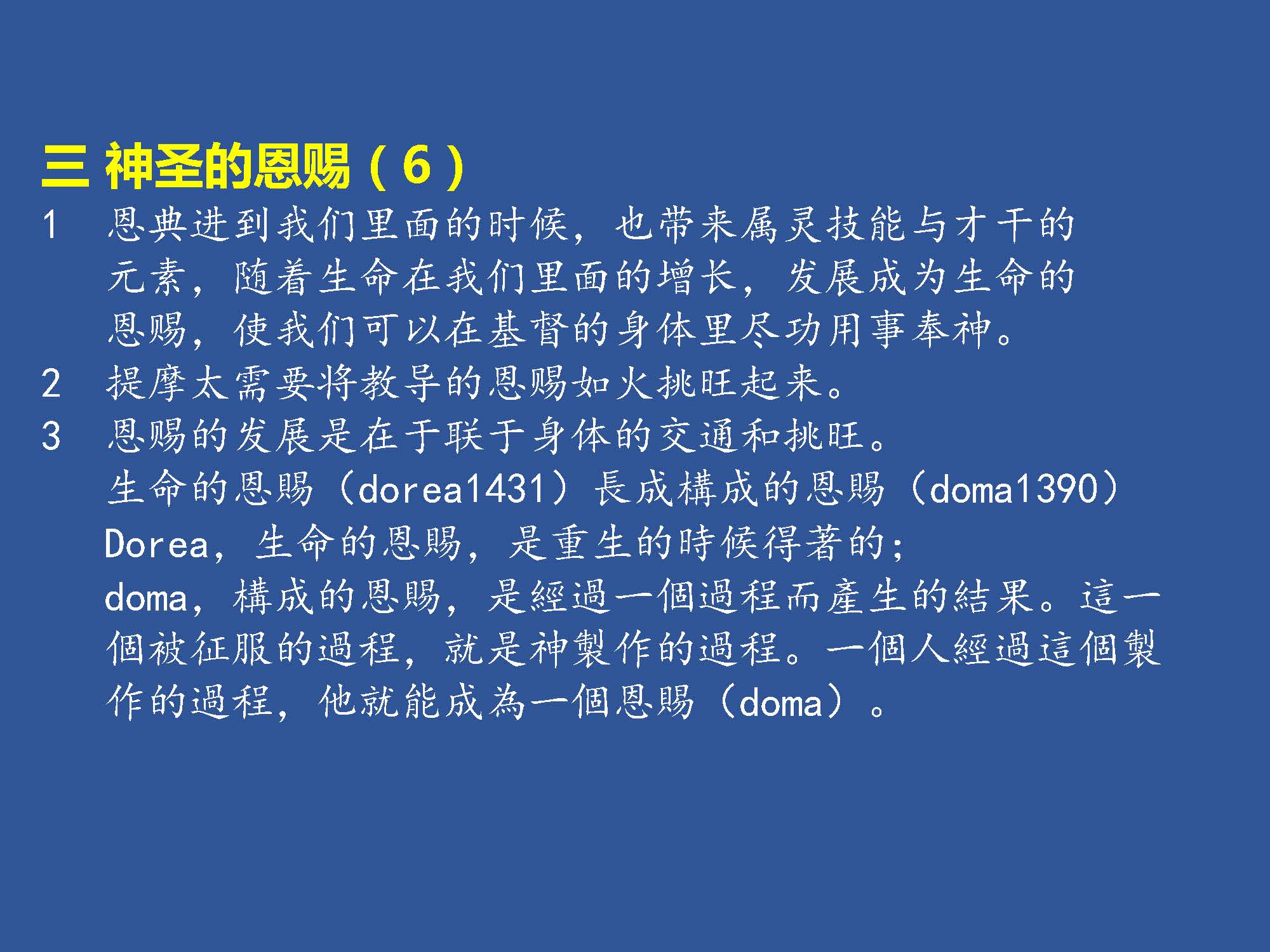 三 神圣的恩赐（6）

1 恩典进到我们里面的时候，也带来属灵技能与才干的元素，随着生命在我们里面的增长，发展成为生命的恩赐，使我们可以在基督的身体里尽功用事奉神。

2 提摩太需要将教导的恩赐如火挑旺起来。

3 恩赐的发展是在于联于身体的交通和挑旺。

生命的恩賜（dorea1431）長成構成的恩賜（doma1390）

Dorea，生命的恩賜，是重生的時候得著的；

doma，構成的恩賜，是經過一個過程而產生的結果。這一個被征服的過程，就是神製作的過程。一個人經過這個製作的過程，他就能成為一個恩賜（doma）。